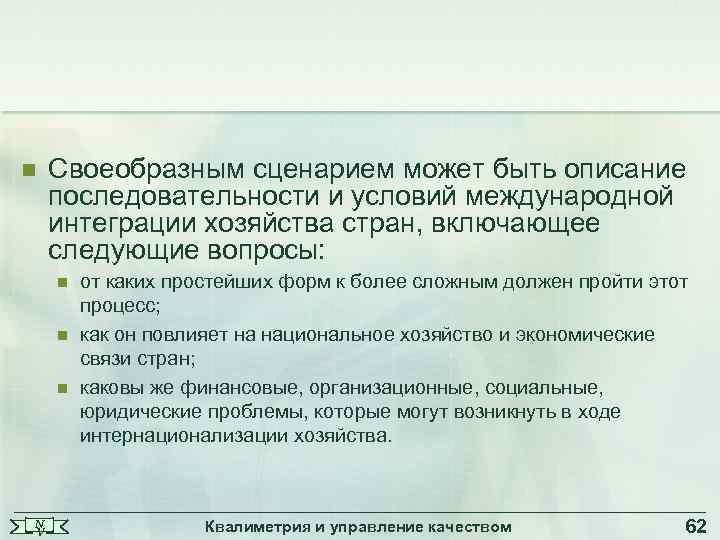 Своеобразным сценарием может быть описание последовательности и условий международной интеграции хозяйства стран, включающее следующие вопросы:

от каких простейших форм к более сложным должен пройти этот процесс;

как он повлияет на национальное хозяйство и экономические связи стран;

каковы же финансовые, организационные, социальные, юридические проблемы, которые могут возникнуть в ходе интернационализации хозяйства.

Квалиметрия и управление качеством

62